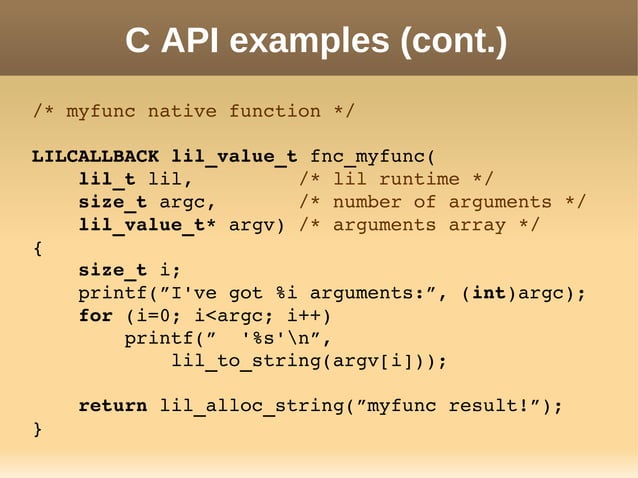 C API examples (cont.)

/* myfunc native function */

LILCALLBACK lil_value_t fnc_myfunc(
    lil_t lil,          /* lil runtime */
    size_t argc,        /* number of arguments */
    lil_value_t* argv) /* arguments array */
{
    size_t i;
    printf(”I've got %i arguments:”, (int)argc);
    for (i=0; i<argc; i++)
        printf(”  '%s'\n”,
            lil_to_string(argv[i]));

    return lil_alloc_string(”myfunc result!”);
}